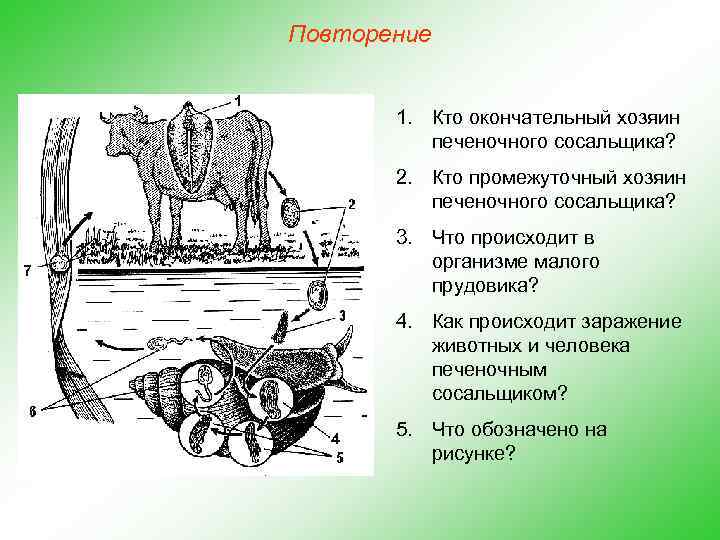 Повторение

1
2
3
4
5
6
7

1. Кто окончательный хозяин печеночного сосальщика?

2. Кто промежуточный хозяин печеночного сосальщика?

3. Что происходит в организме малого прудовика?

4. Как происходит заражение животных и человека печеночным сосальщиком?

5. Что обозначено на рисунке?